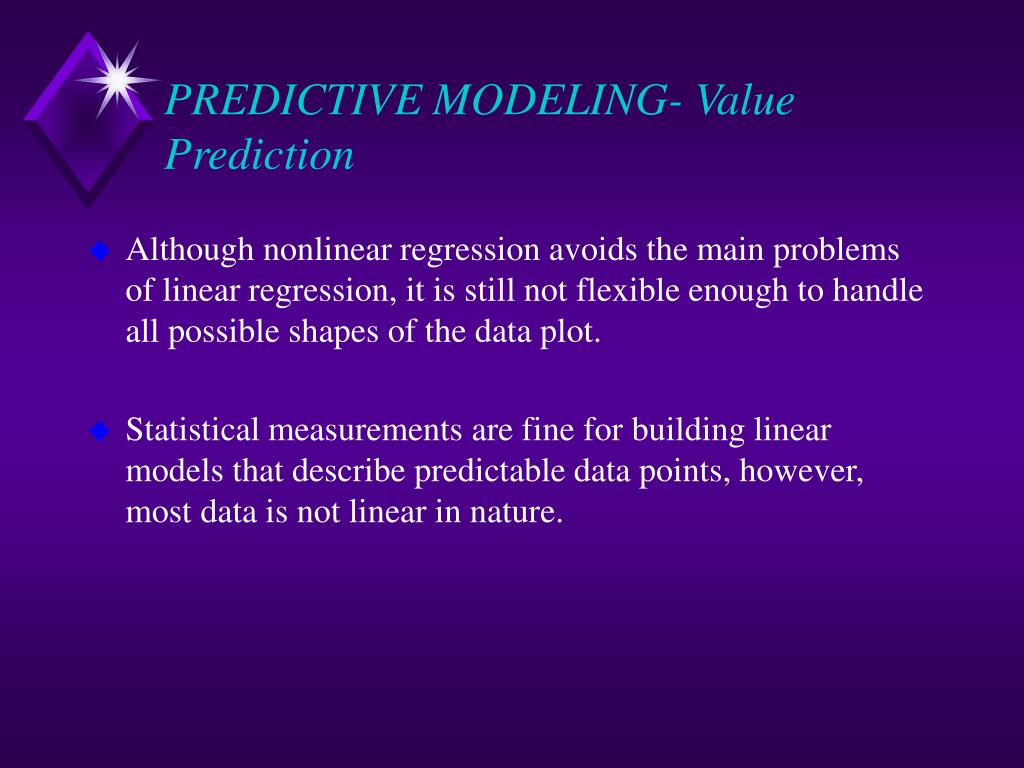 PREDICTIVE MODELING- Value Prediction

Although nonlinear regression avoids the main problems of linear regression, it is still not flexible enough to handle all possible shapes of the data plot.

Statistical measurements are fine for building linear models that describe predictable data points, however, most data is not linear in nature.